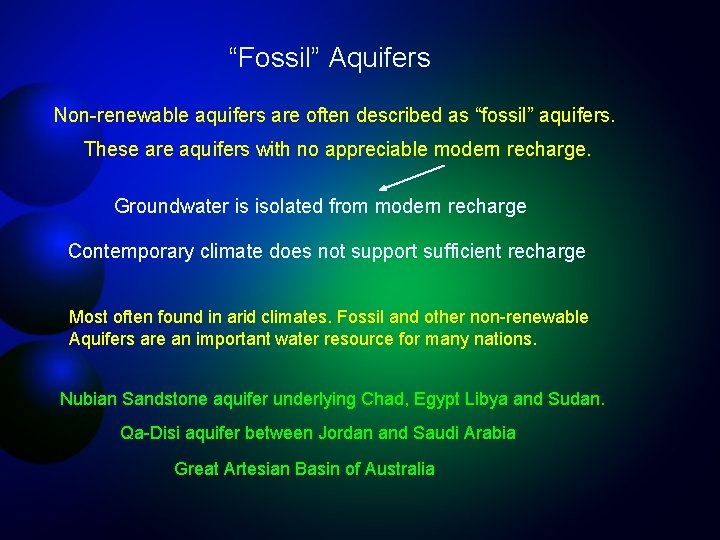 “Fossil” Aquifers

Non-renewable aquifers are often described as “fossil” aquifers.

These are aquifers with no appreciable modern recharge.

Groundwater is isolated from modern recharge

Contemporary climate does not support sufficient recharge

Most often found in arid climates. Fossil and other non-renewable Aquifers are an important water resource for many nations.

Nubian Sandstone aquifer underlying Chad, Egypt Libya and Sudan.

Qa-Disi aquifer between Jordan and Saudi Arabia

Great Artesian Basin of Australia